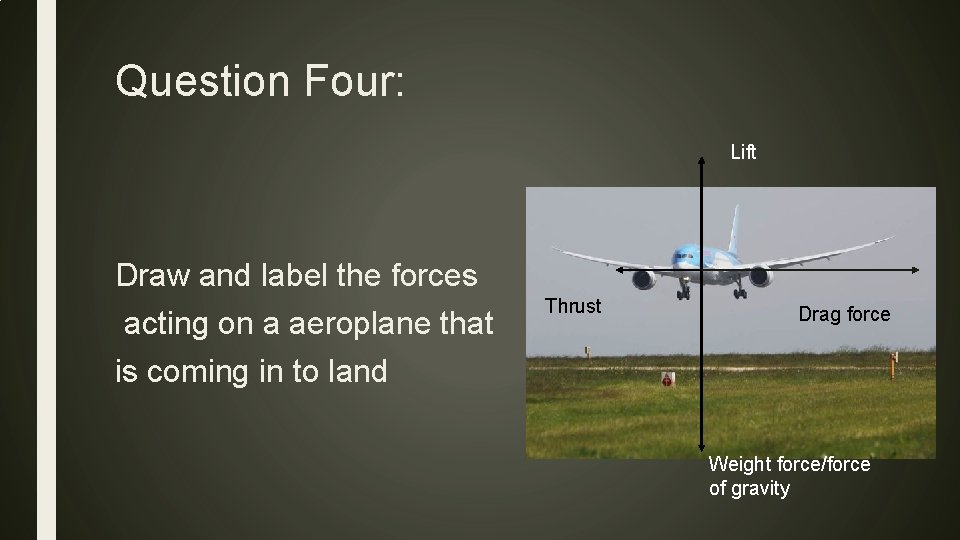 Question Four:

Draw and label the forces acting on a aeroplane that is coming in to land

Lift

Thrust

Drag force

Weight force/force of gravity